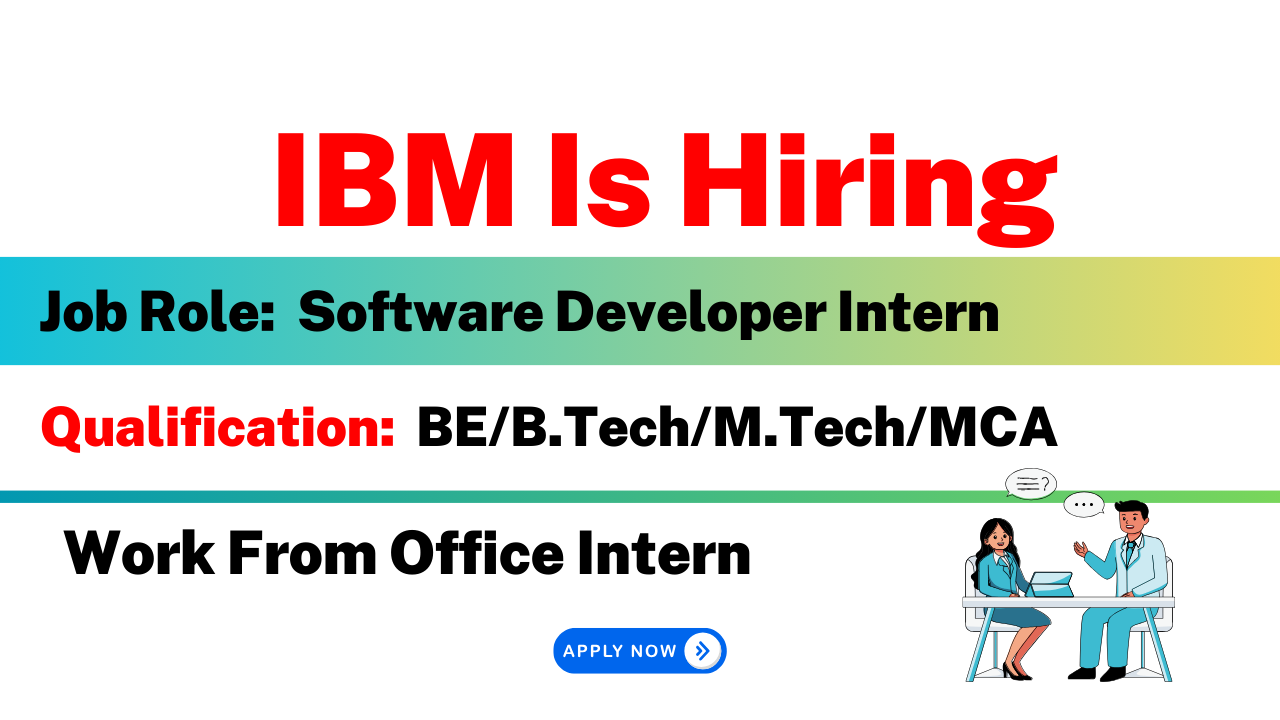 IBM Is Hiring

Job Role: Software Developer Intern

Qualification: BE/B.Tech/M.Tech/MCA

Work From Office Intern

APPLY NOW